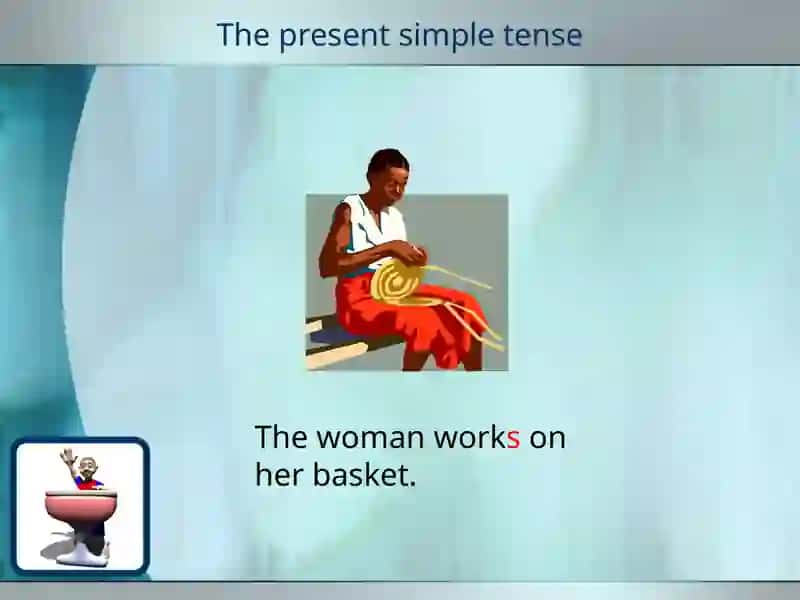 The present simple tense

The woman works on her basket.